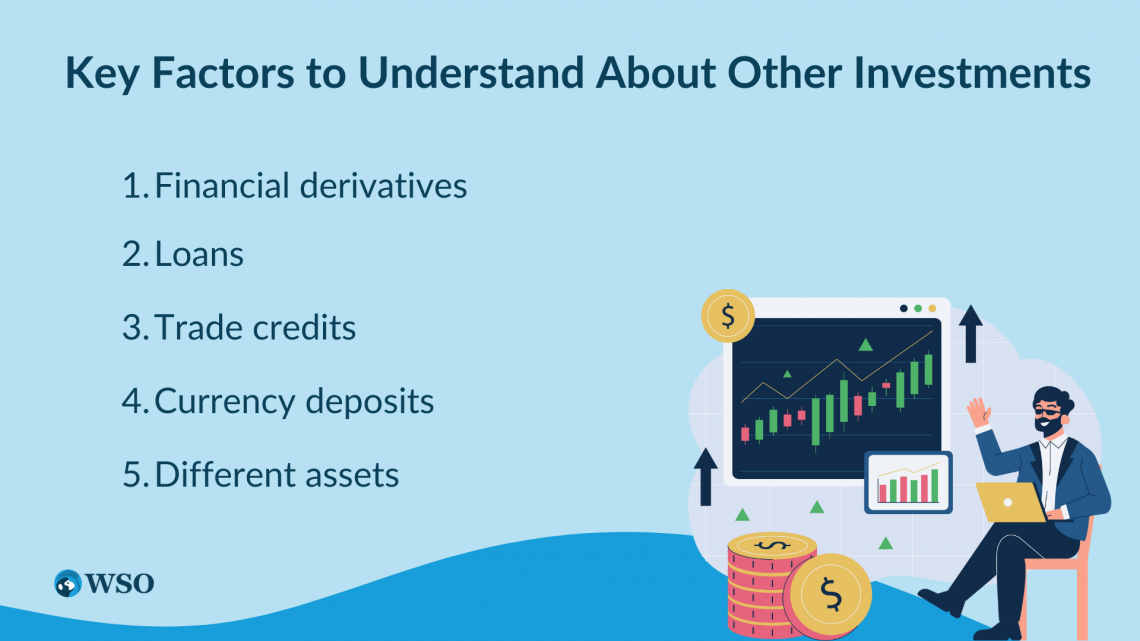 Key Factors to Understand About Other Investments

1. Financial derivatives
2. Loans
3. Trade credits
4. Currency deposits
5. Different assets

$

$

$

WSO